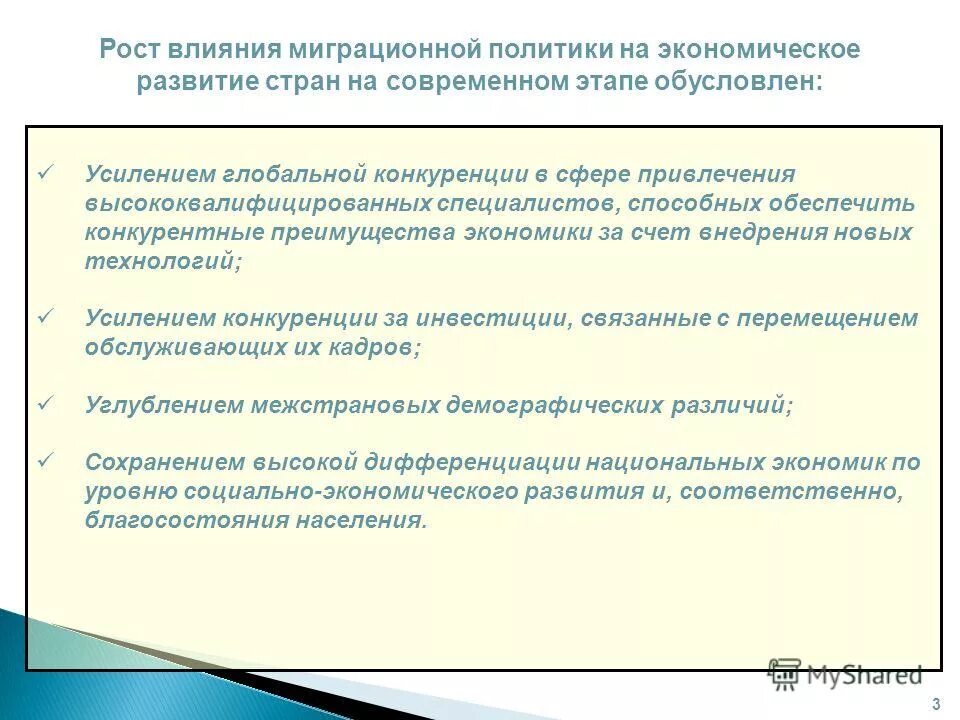 Рост влияния миграционной политики на экономическое развитие стран на современном этапе обусловлен:

✓ Усилением глобальной конкуренции в сфере привлечения высококвалифицированных специалистов, способных обеспечить конкурентные преимущества экономики за счет внедрения новых технологий;

✓ Усилением конкуренции за инвестиции, связанные с перемещением обслуживающих их кадров;

✓ Углублением межстрановых демографических различий;

✓ Сохранением высокой дифференциации национальных экономик по уровню социально-экономического развития и, соответственно, благосостояния населения.

MyShared

3